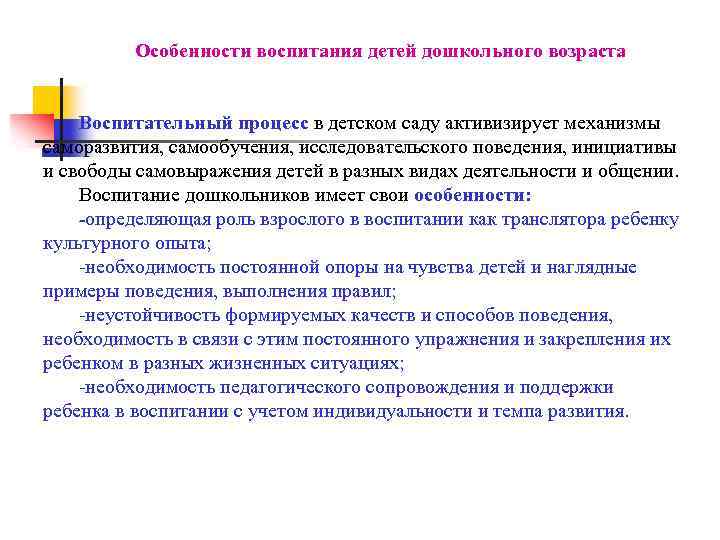 Особенности воспитания детей дошкольного возраста

Воспитательный процесс в детском саду активизирует механизмы саморазвития, самообучения, исследовательского поведения, инициативы и свободы самовыражения детей в разных видах деятельности и общении.

Воспитание дошкольников имеет свои особенности:

-определяющая роль взрослого в воспитании как транслятора ребенку культурного опыта;

-необходимость постоянной опоры на чувства детей и наглядные примеры поведения, выполнения правил;

-неустойчивость формируемых качеств и способов поведения, необходимость в связи с этим постоянного упражнения и закрепления их ребенком в разных жизненных ситуациях;

-необходимость педагогического сопровождения и поддержки ребенка в воспитании с учетом индивидуальности и темпа развития.